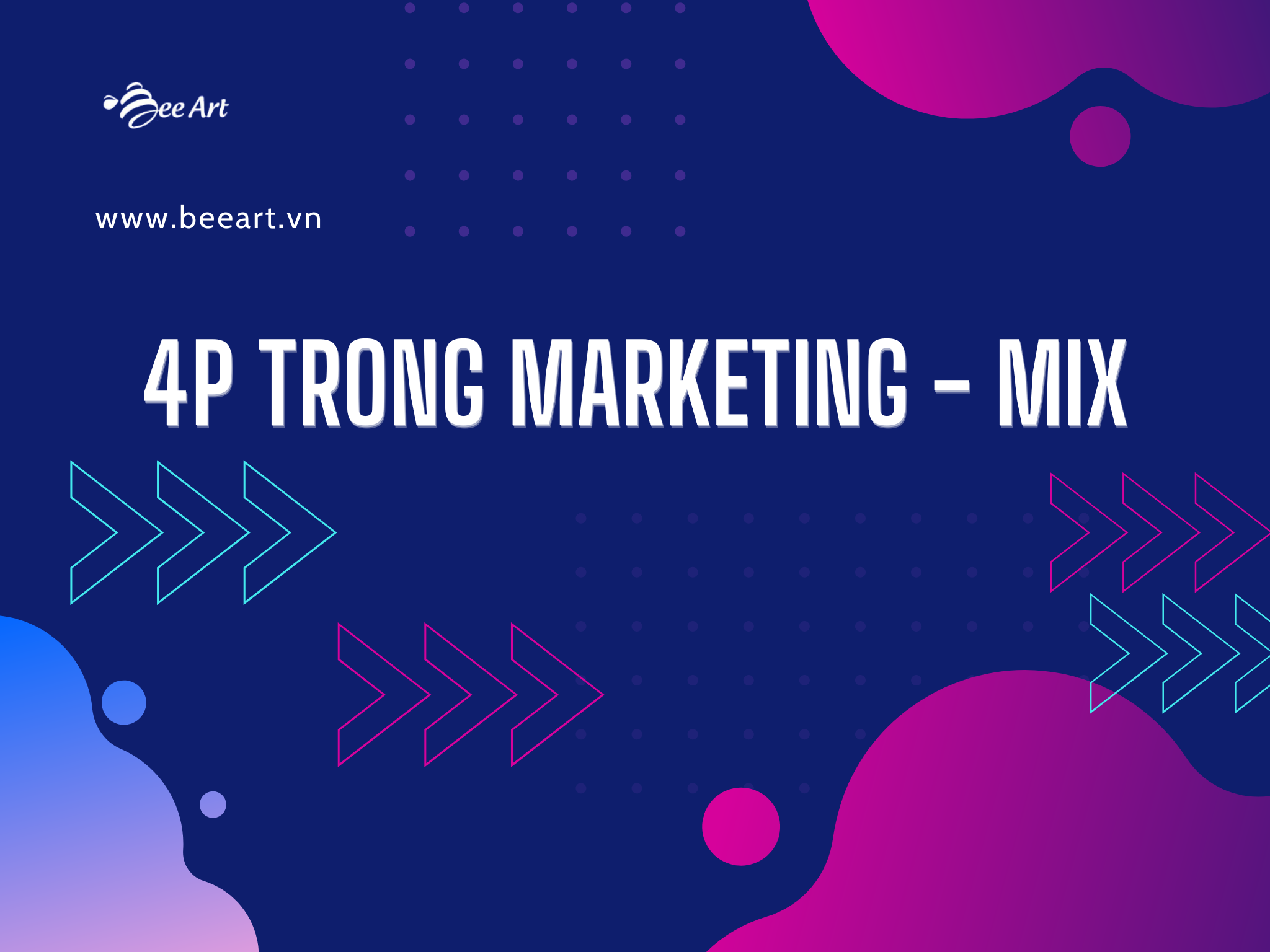 Bee Art

www.beeart.vn

4P TRONG MARKETING – MIX